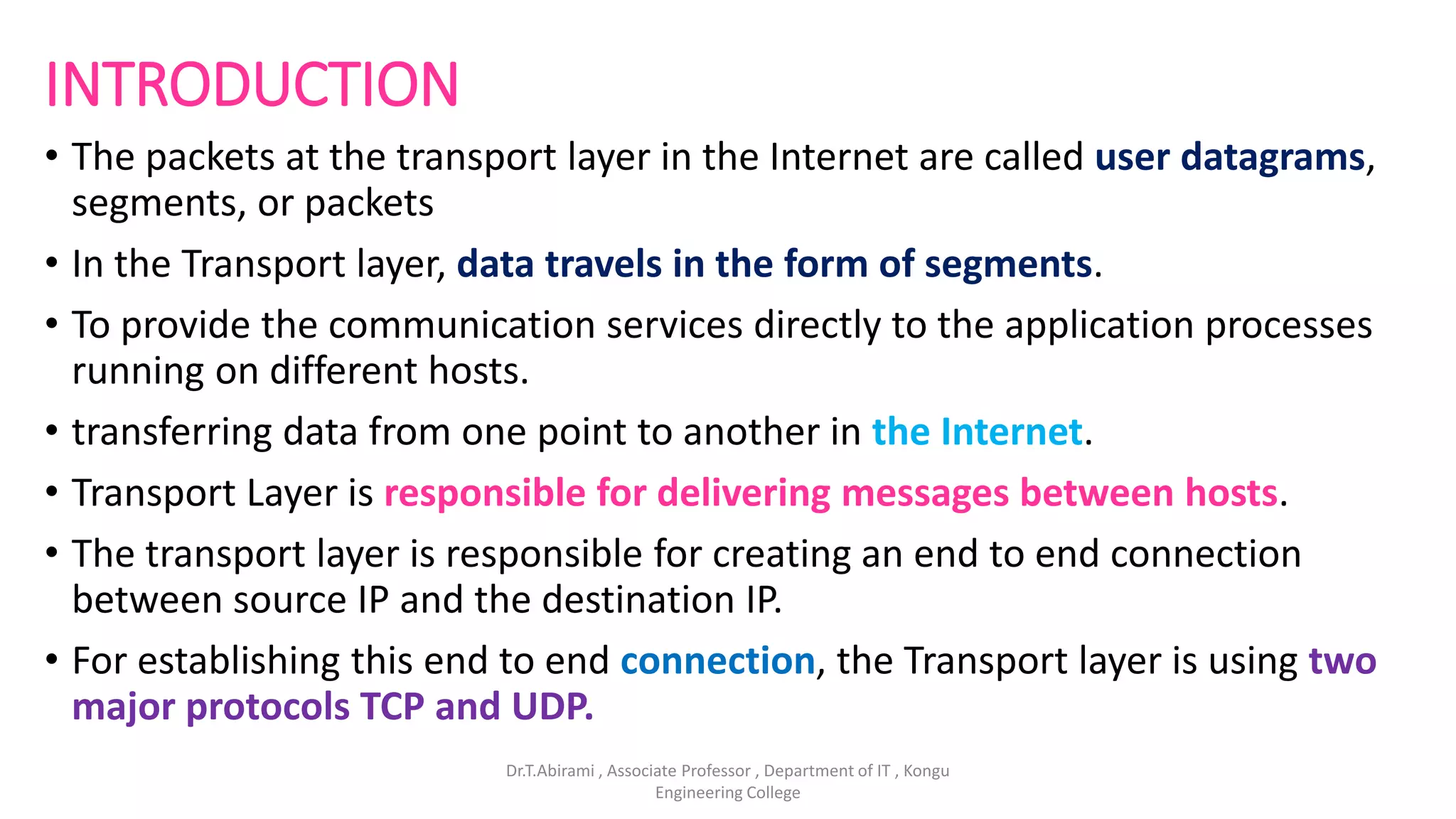 INTRODUCTION

• The packets at the transport layer in the Internet are called user datagrams, segments, or packets

• In the Transport layer, data travels in the form of segments.

• To provide the communication services directly to the application processes running on different hosts.

• transferring data from one point to another in the Internet.

• Transport Layer is responsible for delivering messages between hosts.

• The transport layer is responsible for creating an end to end connection between source IP and the destination IP.

• For establishing this end to end connection, the Transport layer is using two major protocols TCP and UDP.

Dr.T.Abirami , Associate Professor , Department of IT , Kongu Engineering College